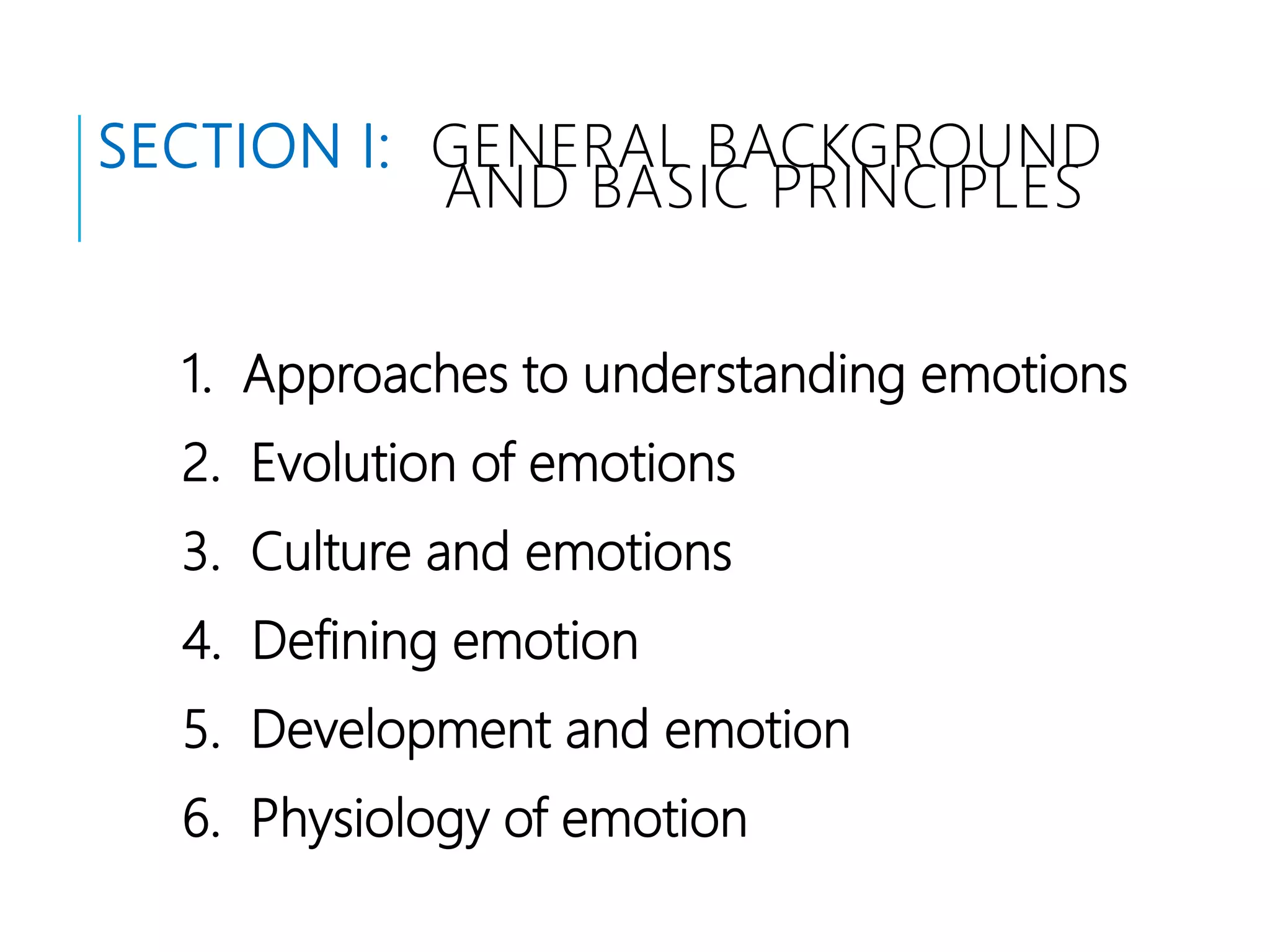 SECTION I: GENERAL BACKGROUND AND BASIC PRINCIPLES

1. Approaches to understanding emotions
2. Evolution of emotions
3. Culture and emotions
4. Defining emotion
5. Development and emotion
6. Physiology of emotion